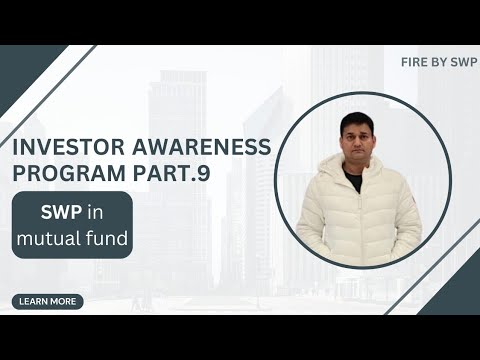 FIRE BY SWP

INVESTOR AWARENESS PROGRAM PART.9

SWP in mutual fund

LEARN MORE